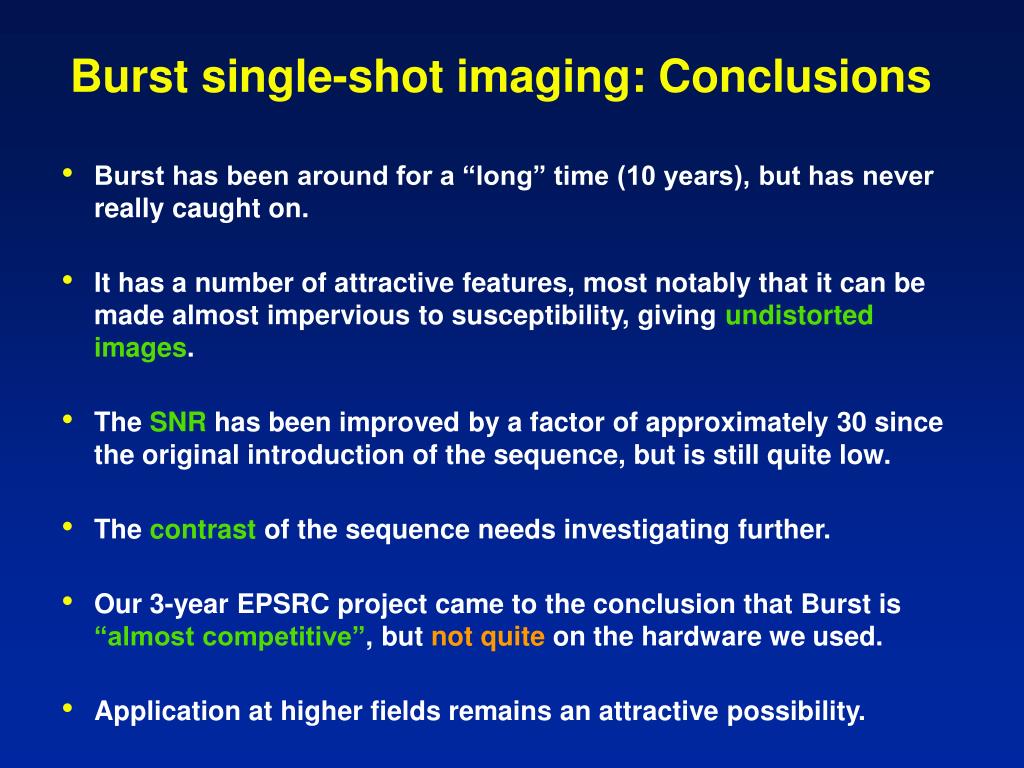 Burst single-shot imaging: Conclusions

• Burst has been around for a “long” time (10 years), but has never really caught on.

• It has a number of attractive features, most notably that it can be made almost impervious to susceptibility, giving undistorted images.

• The SNR has been improved by a factor of approximately 30 since the original introduction of the sequence, but is still quite low.

• The contrast of the sequence needs investigating further.

• Our 3-year EPSRC project came to the conclusion that Burst is “almost competitive”, but not quite on the hardware we used.

• Application at higher fields remains an attractive possibility.